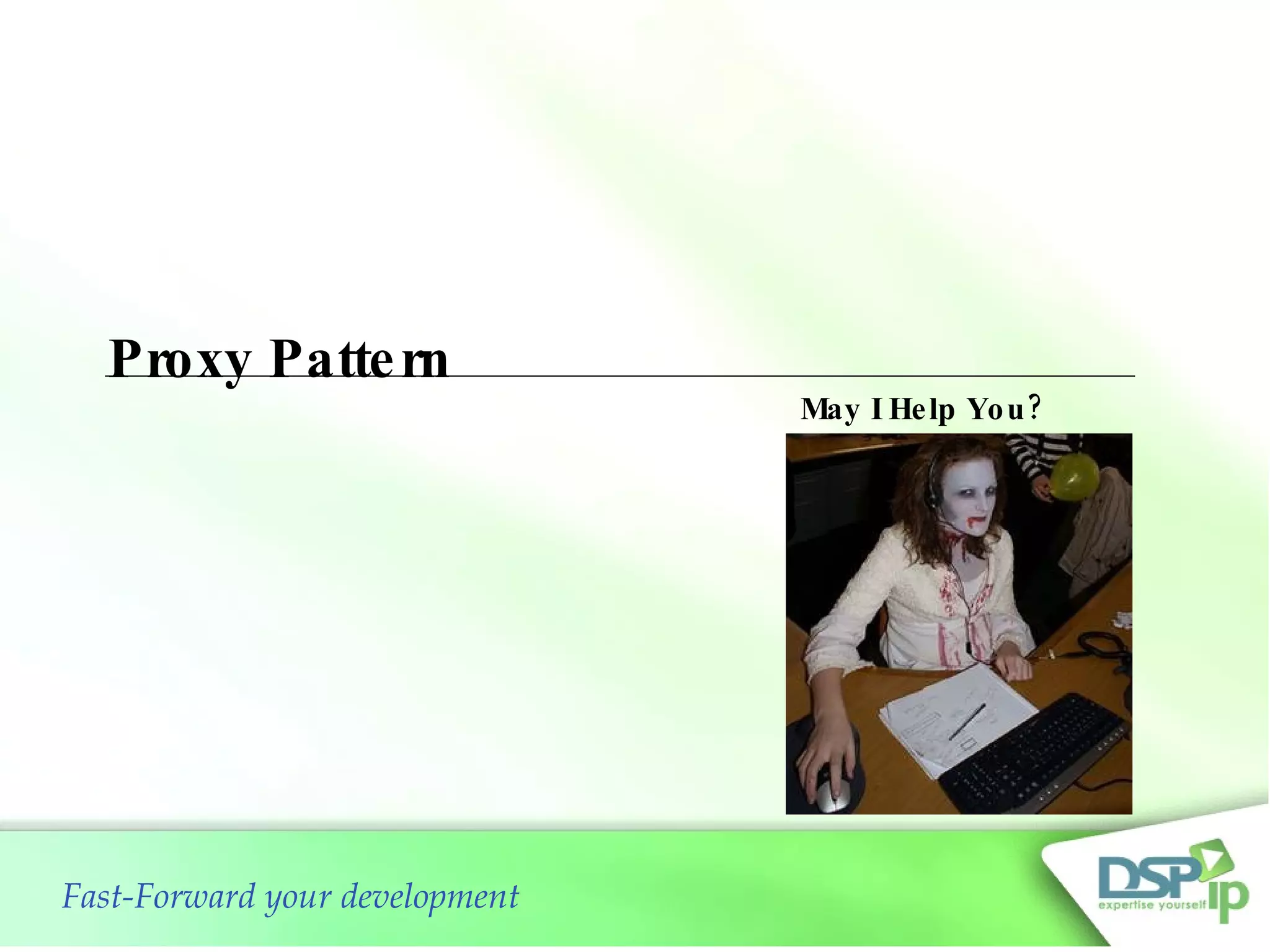 Proxy Pattern

May I Help You?

Fast-Forward your development

DSP ip
expertise yourself